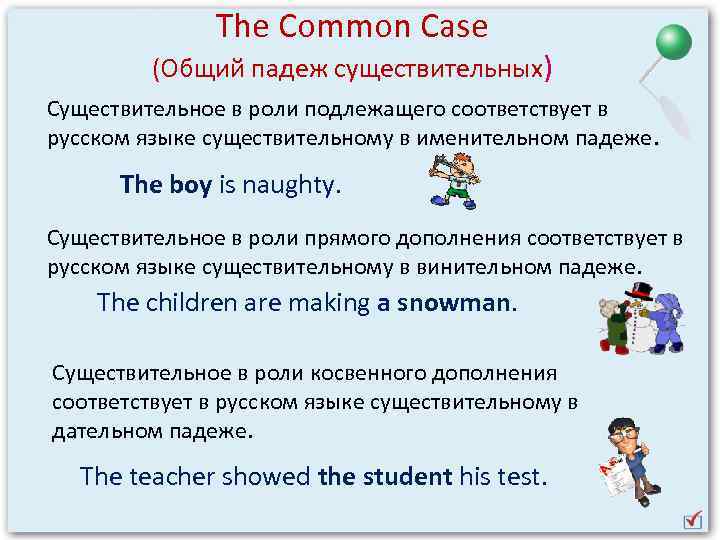 The Common Case
(Общий падеж существительных)

Существительное в роли подлежащего соответствует в русском языке существительному в именительном падеже.

The boy is naughty.

Существительное в роли прямого дополнения соответствует в русском языке существительному в винительном падеже.

The children are making a snowman.

Существительное в роли косвенного дополнения соответствует в русском языке существительному в дательном падеже.

The teacher showed the student his test.